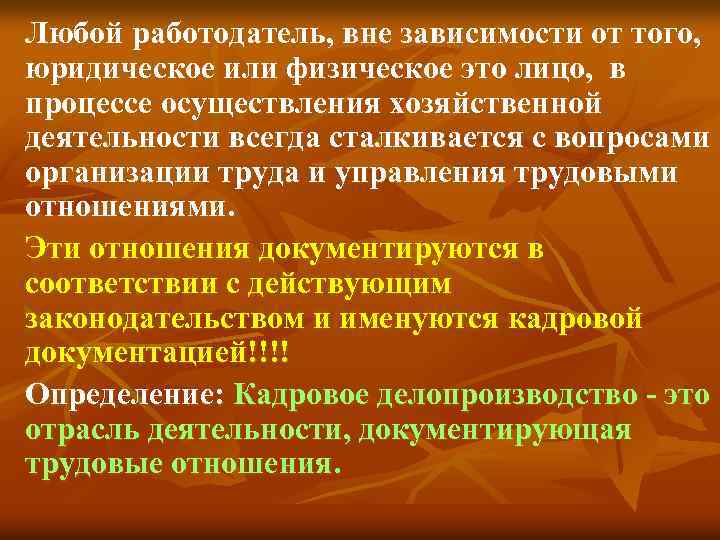 Любой работодатель, вне зависимости от того, юридическое или физическое это лицо, в процессе осуществления хозяйственной деятельности всегда сталкивается с вопросами организации труда и управления трудовыми отношениями.

Эти отношения документируются в соответствии с действующим законодательством и именуются кадровой документацией!!!!

Определение: Кадровое делопроизводство - это отрасль деятельности, документирующая трудовые отношения.